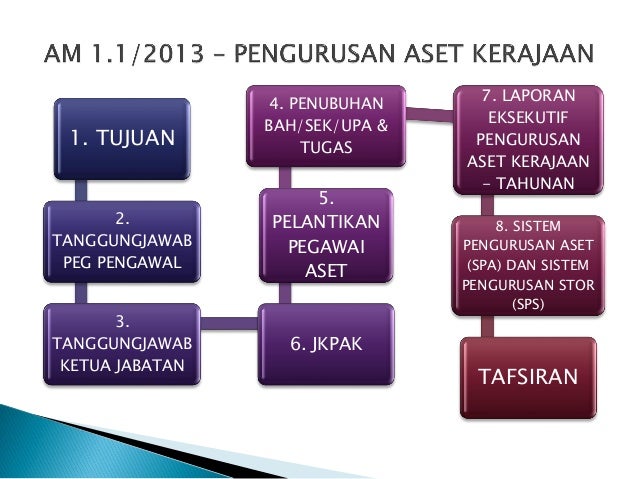 AM 1.1/2013 – PENGURUSAN ASET KERAJAAN

1. TUJUAN

2. TANGGUNGJAWAB PEG PENGAWAL

3. TANGGUNGJAWAB KETUA JABATAN

4. PENUBUHAN BAH/SEK/UPA & TUGAS

5. PELANTIKAN PEGAWAI ASET

6. JKPAK

7. LAPORAN EKSEKUTIF PENGURUSAN ASET KERAJAAN – TAHUNAN

8. SISTEM PENGURUSAN ASET (SPA) DAN SISTEM PENGURUSAN STOR (SPS)

TAFSIRAN